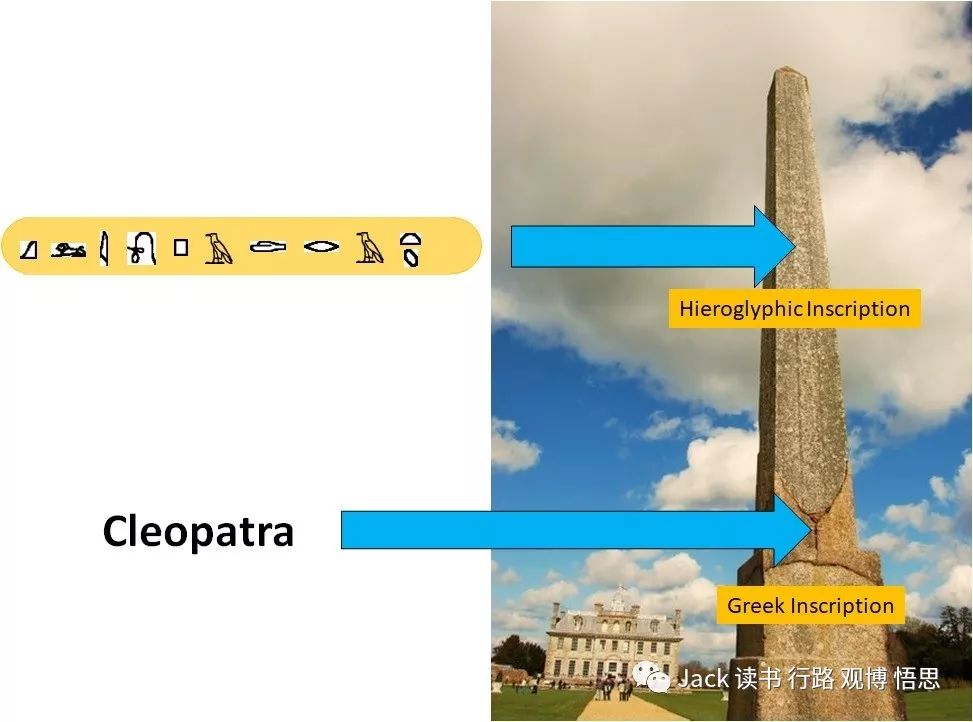 Hieroglyphic Inscription

Cleopatra

Greek Inscription

Jack 读书 行路 观博 悟思